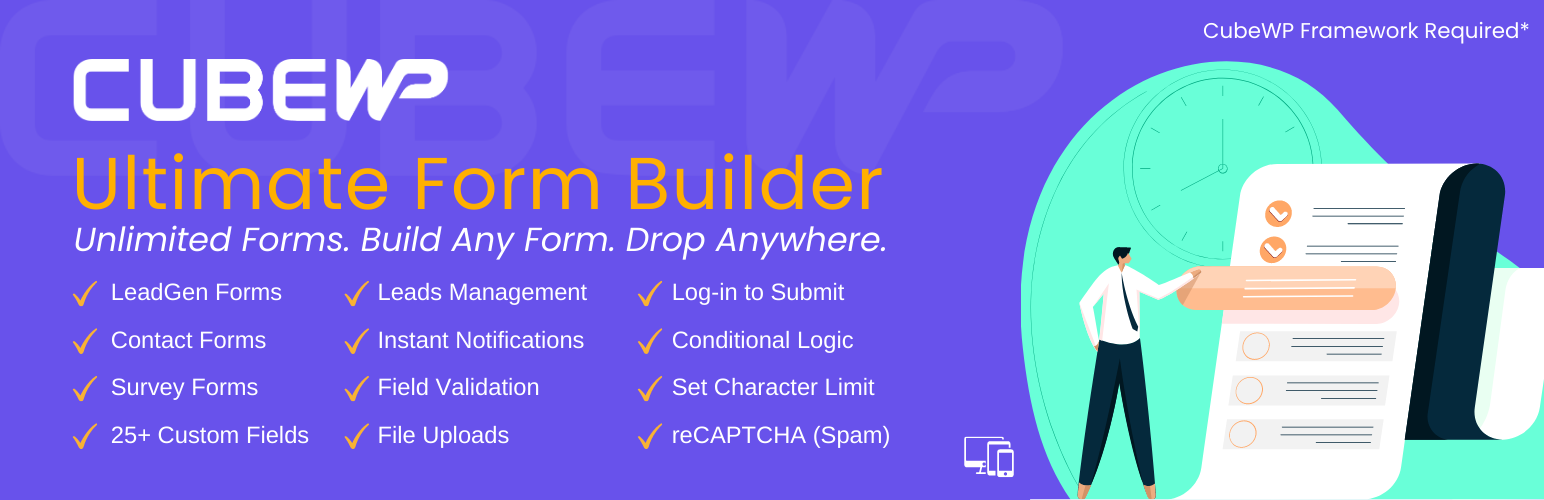 CubeWP Framework Required*

CUBEWP

Ultimate Form Builder

Unlimited Forms. Build Any Form. Drop Anywhere.

✓ LeadGen Forms
✓ Contact Forms
✓ Survey Forms
✓ 25+ Custom Fields

✓ Leads Management
✓ Instant Notifications
✓ Field Validation
✓ File Uploads

✓ Log-in to Submit
✓ Conditional Logic
✓ Set Character Limit
✓ reCAPTCHA (Spam)